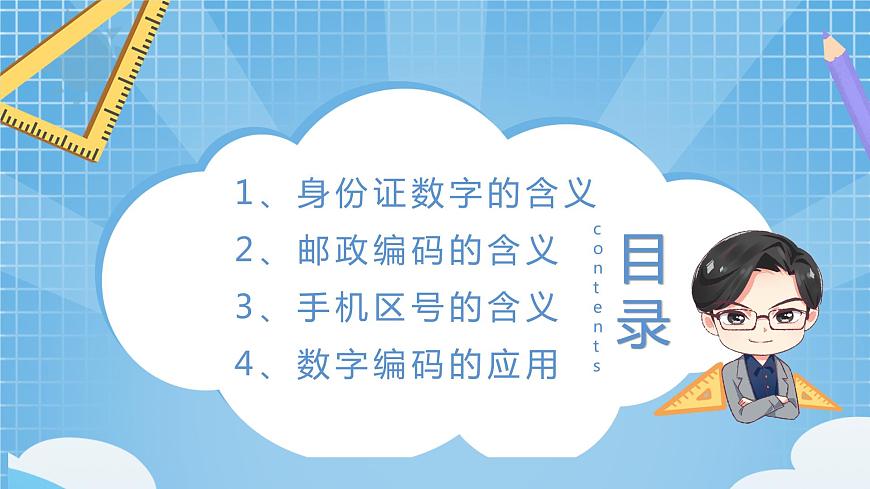 1、身份证数字的含义
2、邮政编码的含义
3、手机区号的含义
4、数字编码的应用

contents
目录